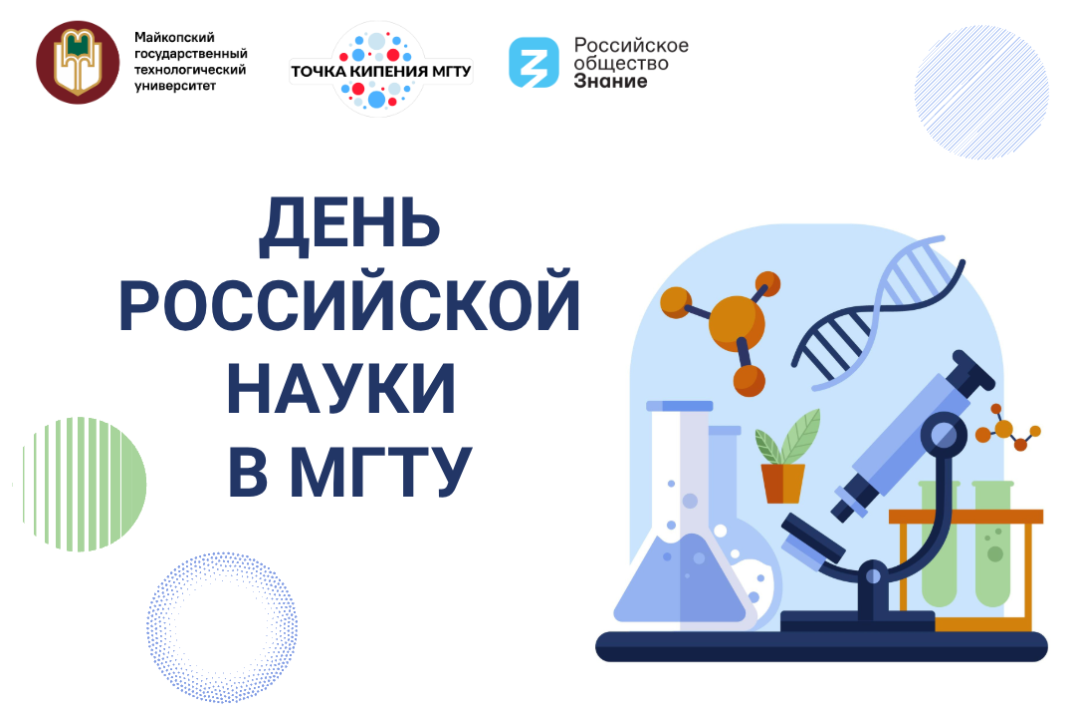 Майкопский государственный технологический университет

ТОЧКА КИПЕНИЯ МГТУ

Российское общество Знание

ДЕНЬ РОССИЙСКОЙ НАУКИ В МГТУ